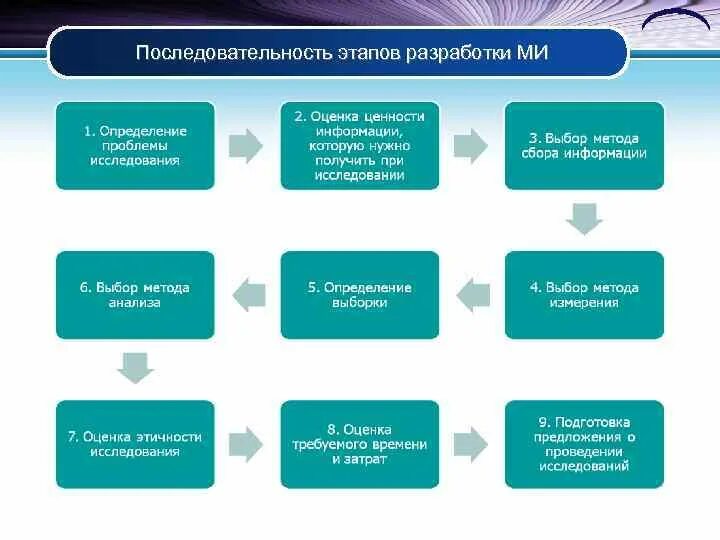 Последовательность этапов разработки МИ

1. Определение проблемы исследования

2. Оценка ценности информации, которую нужно получить при исследовании

3. Выбор метода сбора информации

4. Выбор метода измерения

5. Определение выборки

6. Выбор метода анализа

7. Оценка этичности исследования

8. Оценка требуемого времени и затрат

9. Подготовка предложения о проведении исследований